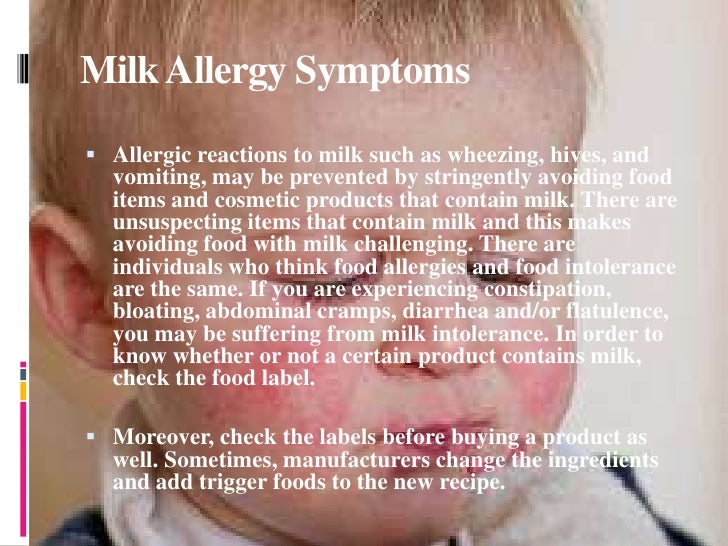 Milk Allergy Symptoms

▪ Allergic reactions to milk such as wheezing, hives, and vomiting, may be prevented by stringently avoiding food items and cosmetic products that contain milk. There are unsuspecting items that contain milk and this makes avoiding food with milk challenging. There are individuals who think food allergies and food intolerance are the same. If you are experiencing constipation, bloating, abdominal cramps, diarrhea and/or flatulence, you may be suffering from milk intolerance. In order to know whether or not a certain product contains milk, check the food label.

▪ Moreover, check the labels before buying a product as well. Sometimes, manufacturers change the ingredients and add trigger foods to the new recipe.